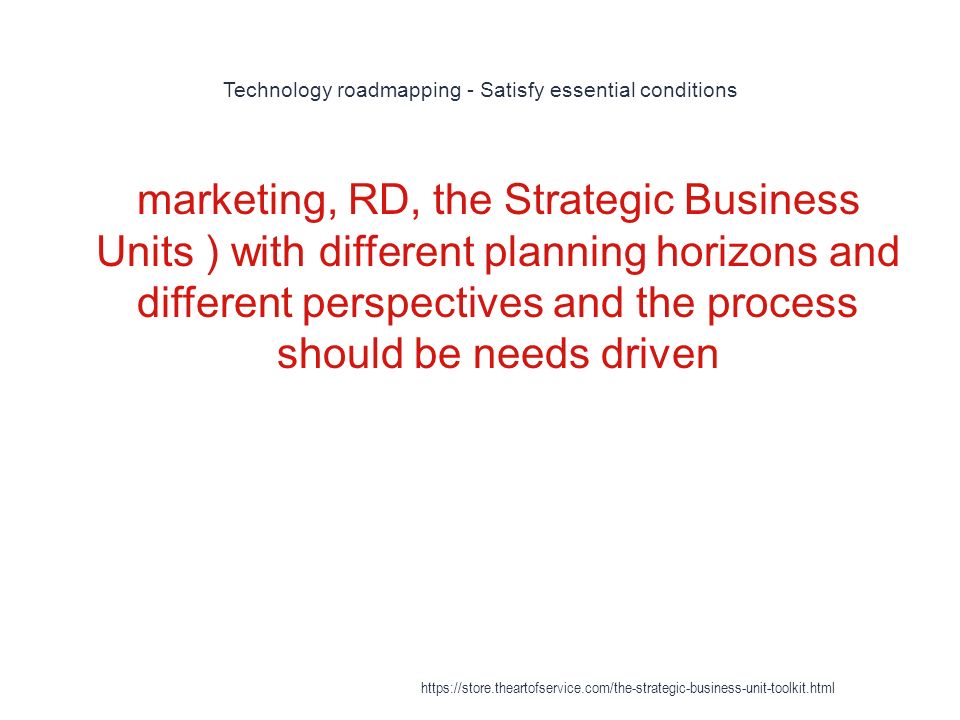 Technology roadmapping - Satisfy essential conditions

marketing, RD, the Strategic Business Units ) with different planning horizons and different perspectives and the process should be needs driven

https://store.theartofservice.com/the-strategic-business-unit-toolkit.html